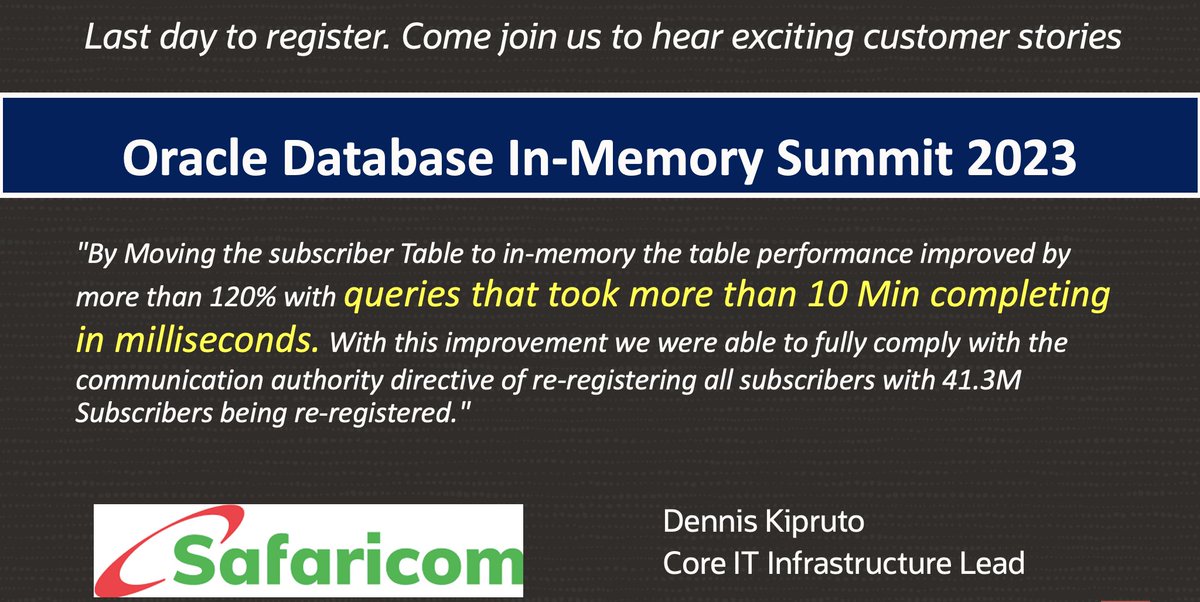 Last day to register. Come join us to hear exciting customer stories

Oracle Database In-Memory Summit 2023

"By Moving the subscriber Table to in-memory the table performance improved by more than 120% with queries that took more than 10 Min completing in milliseconds. With this improvement we were able to fully comply with the communication authority directive of re-registering all subscribers with 41.3M Subscribers being re-registered."

Safaricom

Dennis Kipruto
Core IT Infrastructure Lead